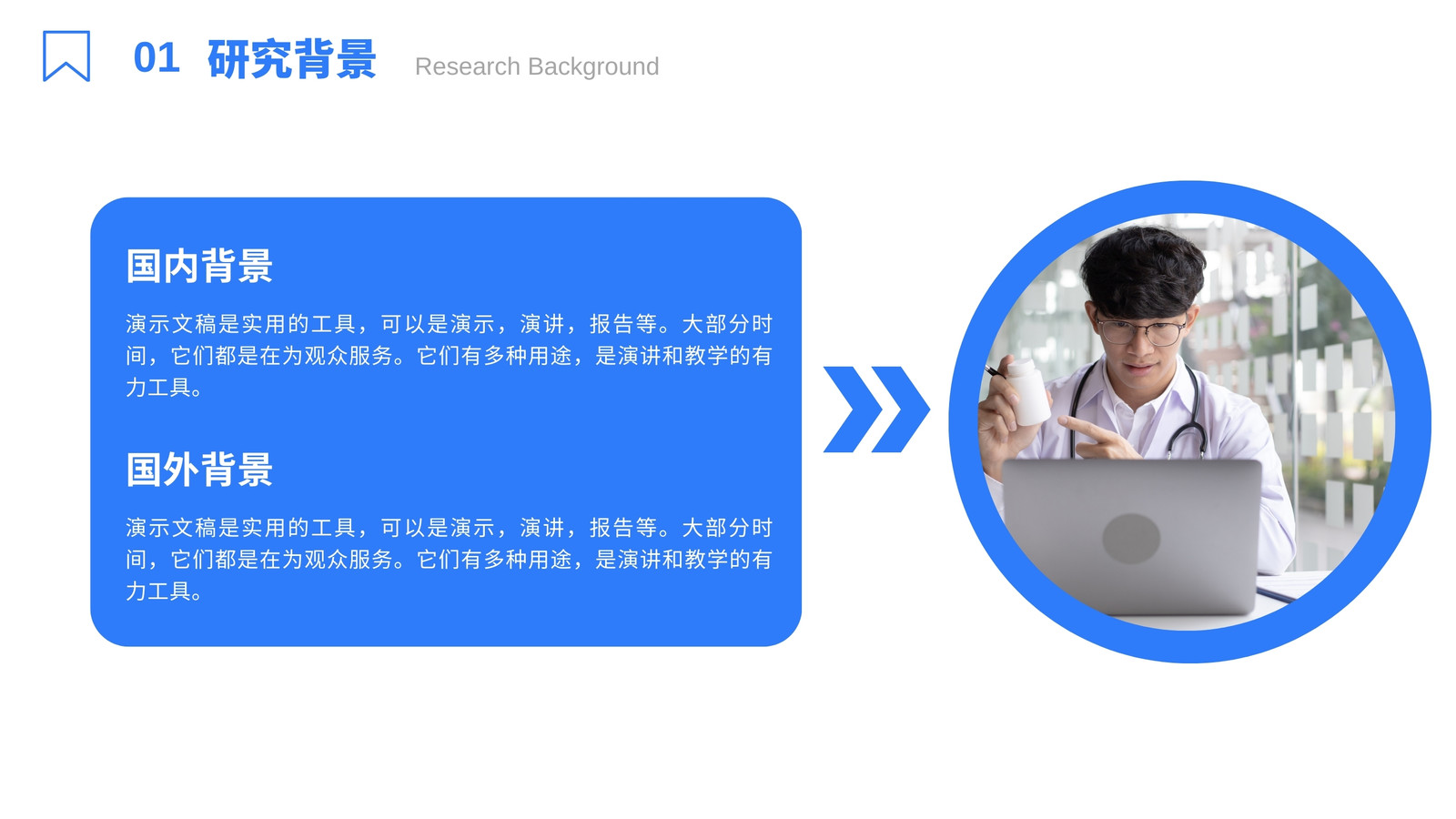 01 研究背景 Research Background

国内背景

演示文稿是实用的工具，可以是演示，演讲，报告等。大部分时间，它们都是在为观众服务。它们有多种用途，是演讲和教学的有力工具。

国外背景

演示文稿是实用的工具，可以是演示，演讲，报告等。大部分时间，它们都是在为观众服务。它们有多种用途，是演讲和教学的有力工具。